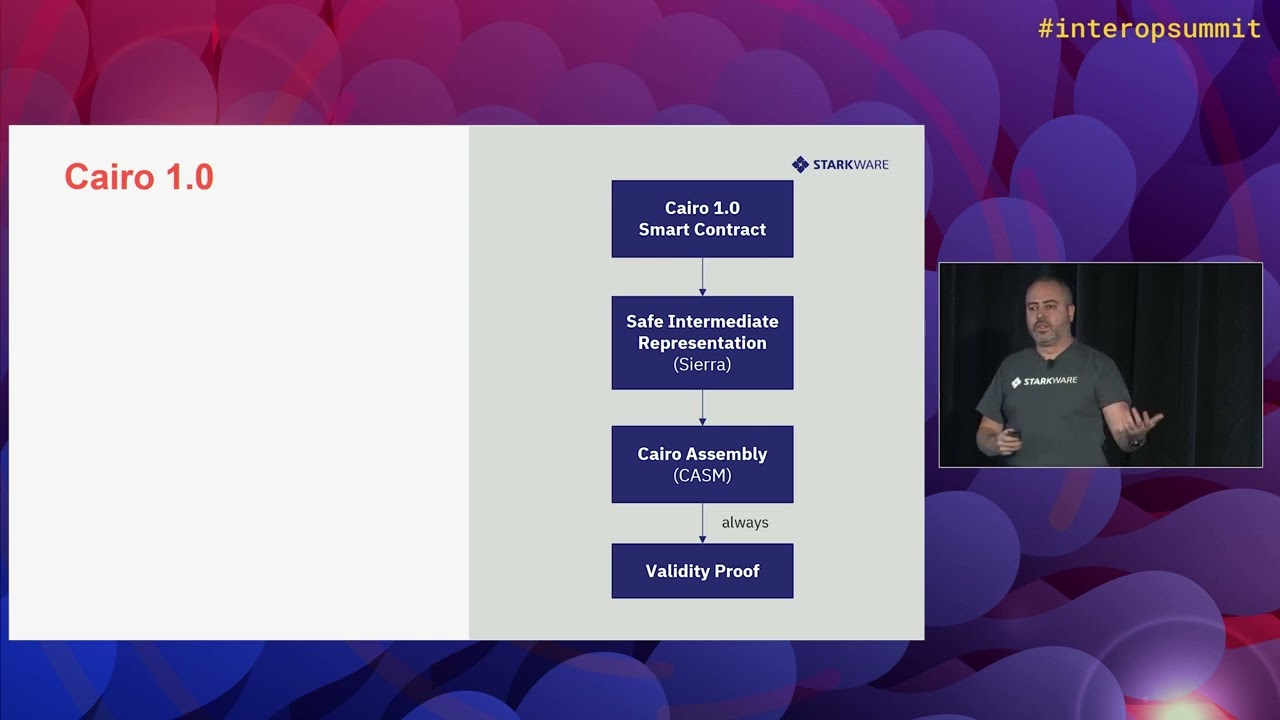 #interopsummit

Cairo 1.0

STARKWARE

Cairo 1.0
Smart Contract

Safe Intermediate Representation
(Sierra)

Cairo Assembly
(CASM)

always

Validity Proof

STARKWARE